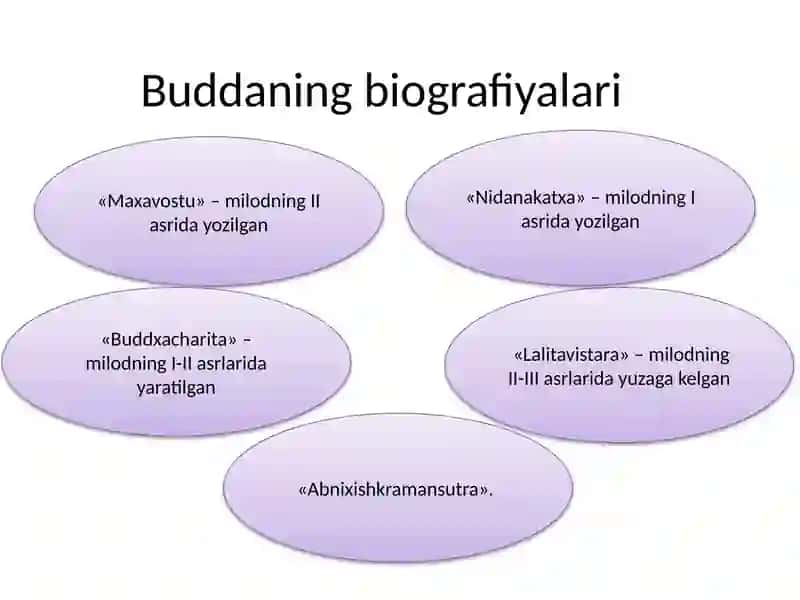 Buddaning biografiyalari

«Maxavostu» – milodning II asrida yozilgan

«Nidanakatxa» – milodning I asrida yozilgan

«Buddxacharita» – milodning I-II asrlarida yaratilgan

«Lalitavistara» – milodning II-III asrlarida yuzaga kelgan

«Abnixishkramansutra».